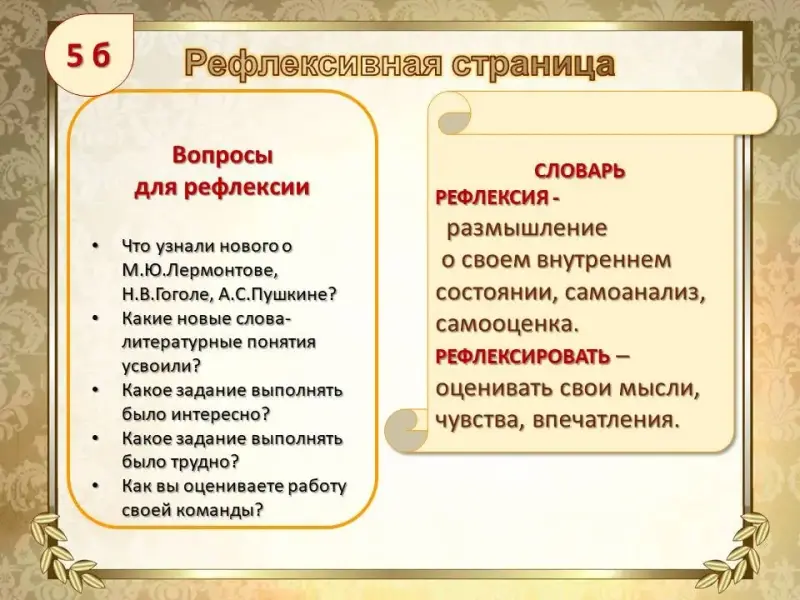 5 б

Рефлексивная страница

Вопросы для рефлексии

• Что узнали нового о М.Ю.Лермонтове, Н.В.Гоголе, А.С.Пушкине?
• Какие новые слова-литературные понятия усвоили?
• Какое задание выполнять было интересно?
• Какое задание выполнять было трудно?
• Как вы оцениваете работу своей команды?

СЛОВАРЬ
РЕФЛЕКСИЯ - размышление о своем внутреннем состоянии, самоанализ, самооценка.
РЕФЛЕКСИРОВАТЬ – оценивать свои мысли, чувства, впечатления.